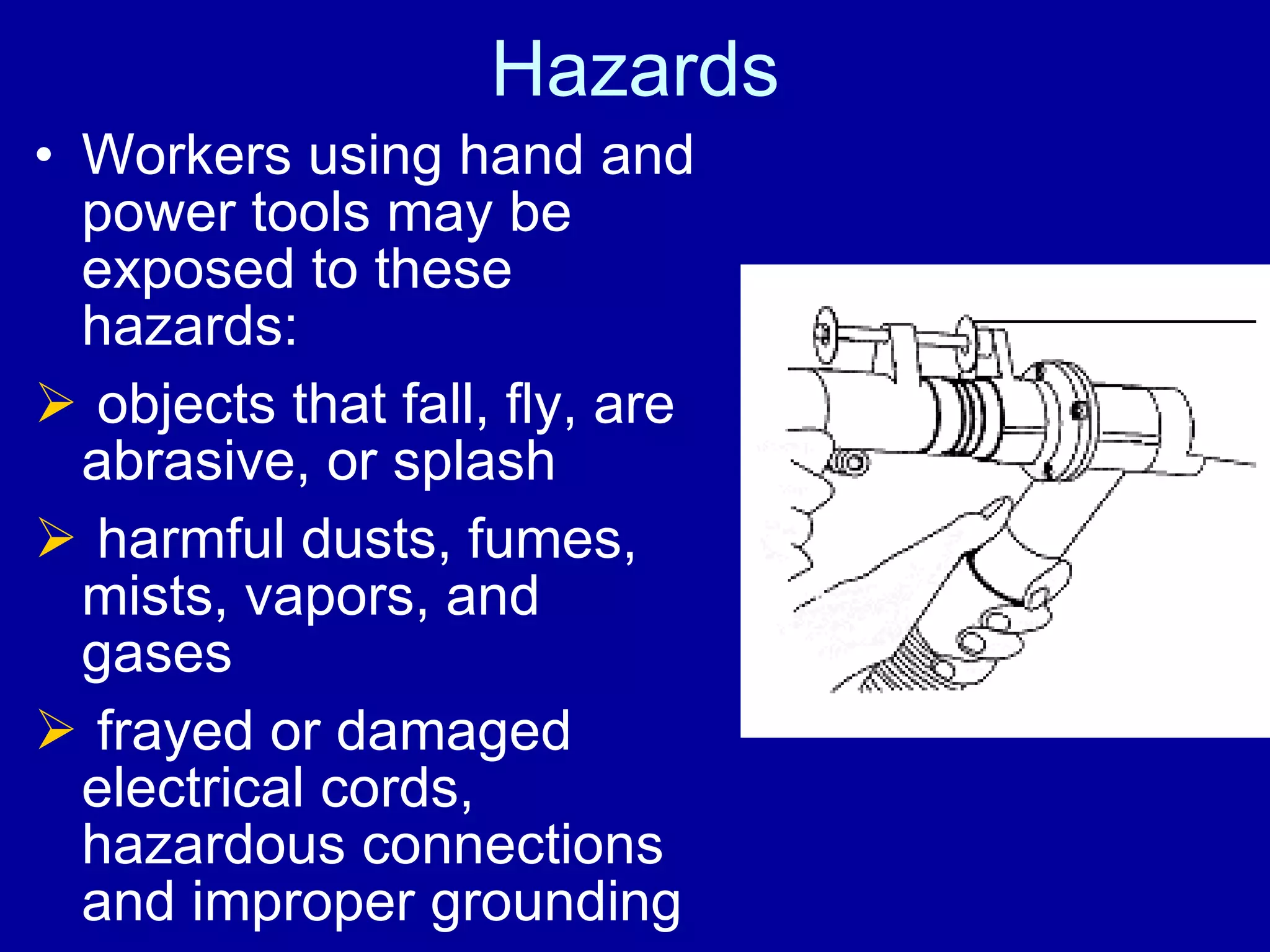 Hazards

• Workers using hand and power tools may be exposed to these hazards:

➢ objects that fall, fly, are abrasive, or splash

➢ harmful dusts, fumes, mists, vapors, and gases

➢ frayed or damaged electrical cords, hazardous connections and improper grounding